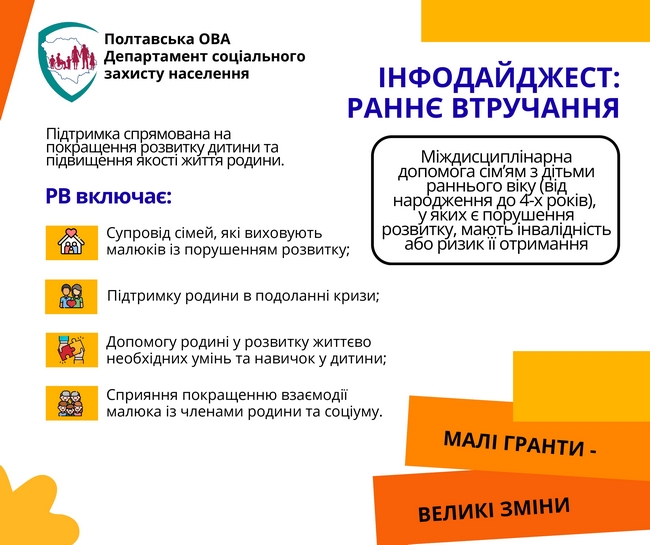 Полтавська ОВА
Департамент соціального захисту населення

ІНФОДАЙДЖЕСТ:
РАННЄ ВТРУЧАННЯ

Підтримка спрямована на покращення розвитку дитини та підвищення якості життя родини.

Міждисциплінарна допомога сім'ям з дітьми раннього віку (від народження до 4-х років), у яких є порушення розвитку, мають інвалідність або ризик її отримання

РВ включає:

Супровід сімей, які виховують малюків із порушенням розвитку;

Підтримку родини в подоланні кризи;

Допомогу родині у розвитку життєво необхідних умінь та навичок у дитини;

Сприяння покращенню взаємодії малюка із членами родини та соціуму.

МАЛІ ГРАНТИ -

ВЕЛИКІ ЗМІНИ